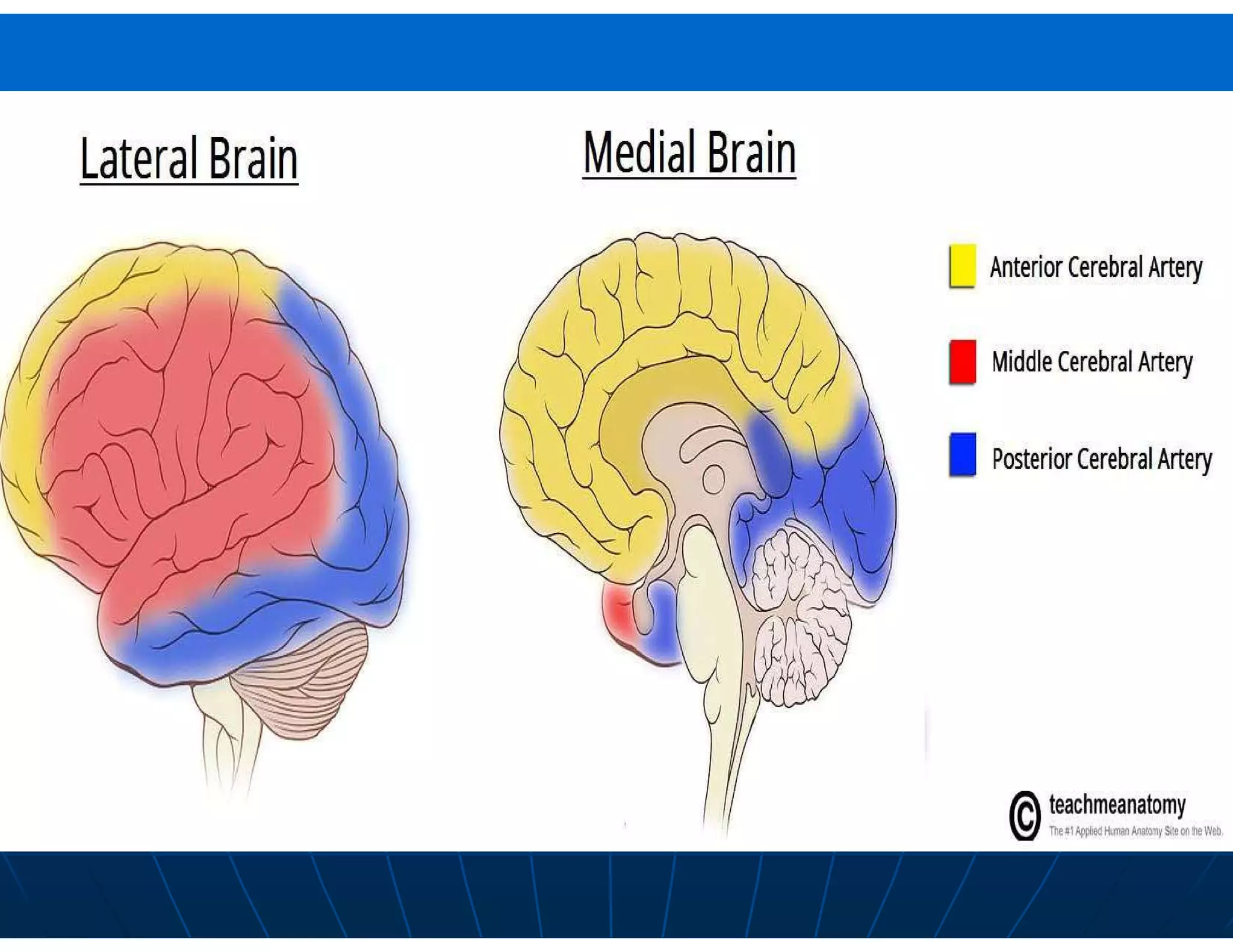 Lateral Brain

Medial Brain

Anterior Cerebral Artery

Middle Cerebral Artery

Posterior Cerebral Artery

© teachmeanatomy
The #1 Applied Human Anatomy Site on the Web.